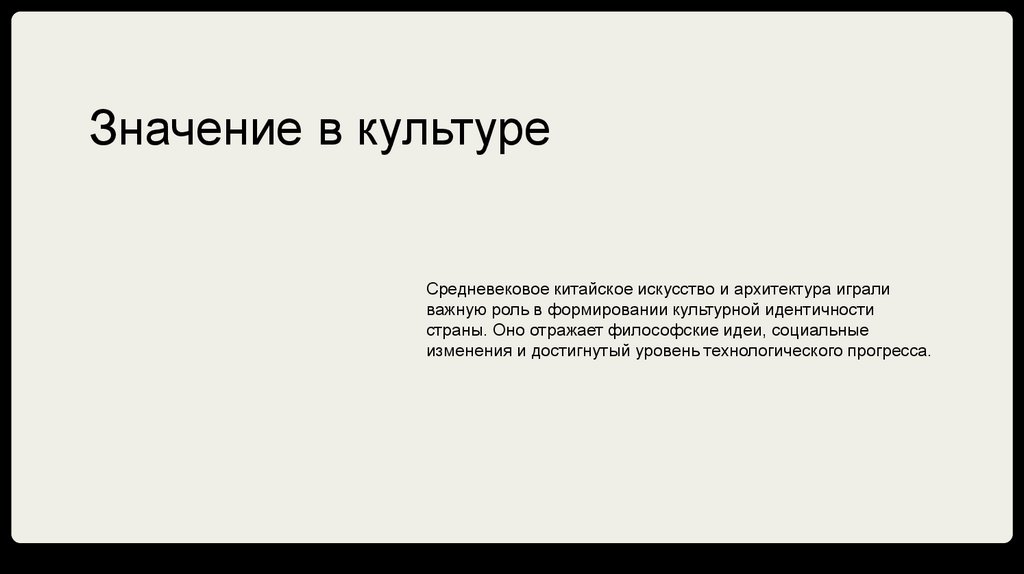 Значение в культуре

Средневековое китайское искусство и архитектура играли важную роль в формировании культурной идентичности страны. Оно отражает философские идеи, социальные изменения и достигнутый уровень технологического прогресса.